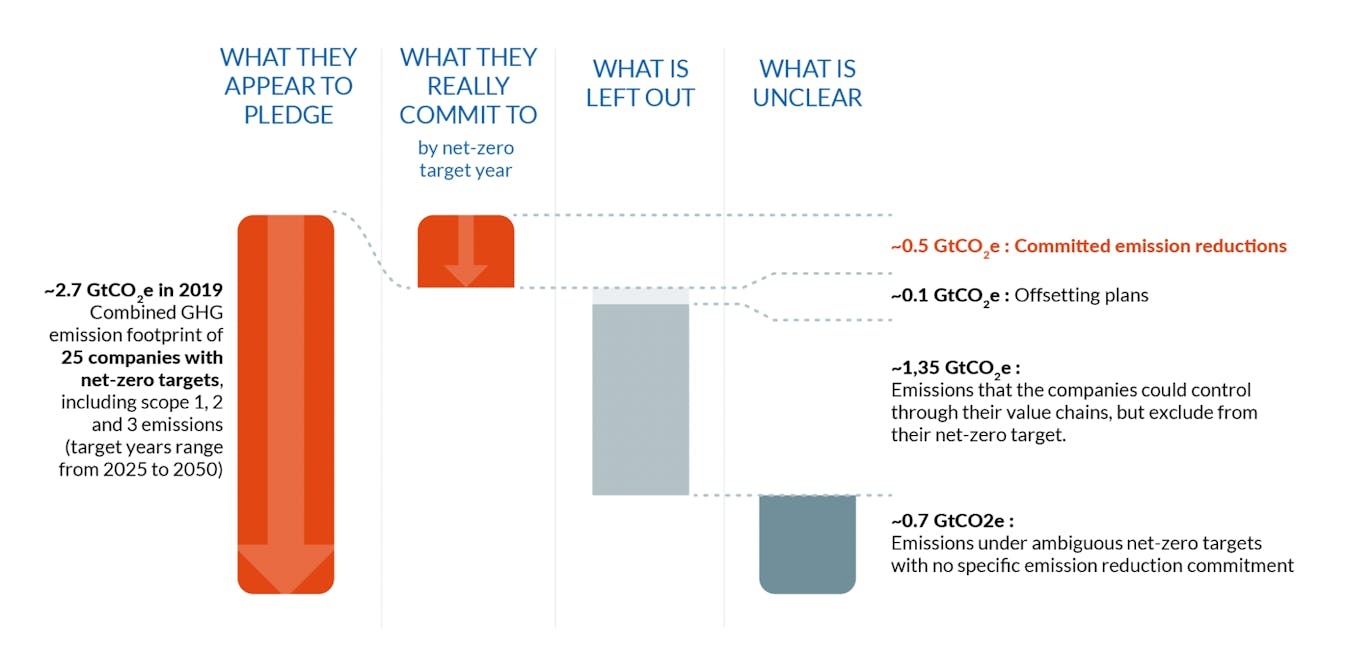 WHAT THEY APPEAR TO PLEDGE

WHAT THEY REALLY COMMIT TO
by net-zero target year

WHAT IS LEFT OUT

WHAT IS UNCLEAR

~2.7 $GtCO_2e$ in 2019
Combined GHG emission footprint of 25 companies with net-zero targets, including scope 1, 2 and 3 emissions (target years range from 2025 to 2050)

~0.5 $GtCO_2e$ : Committed emission reductions

~0.1 $GtCO_2e$ : Offsetting plans

~1,35 $GtCO_2e$ :
Emissions that the companies could control through their value chains, but exclude from their net-zero target.

~0.7 GtCO2e :
Emissions under ambiguous net-zero targets with no specific emission reduction commitment